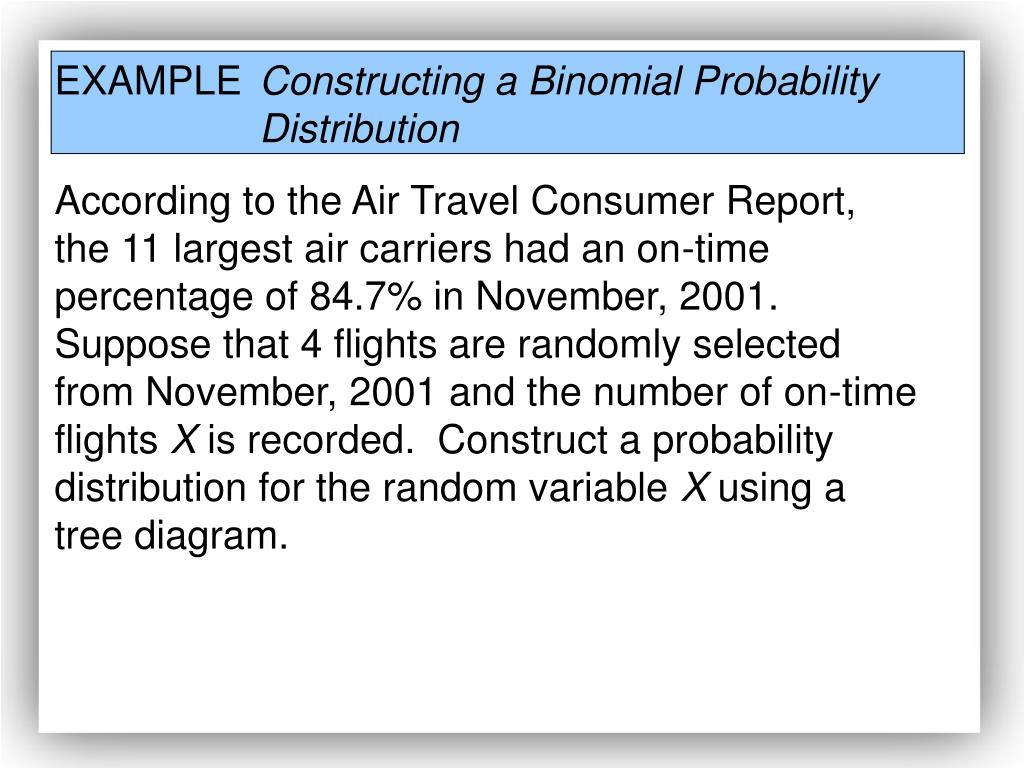 EXAMPLE Constructing a Binomial Probability Distribution

According to the Air Travel Consumer Report, the 11 largest air carriers had an on-time percentage of 84.7% in November, 2001. Suppose that 4 flights are randomly selected from November, 2001 and the number of on-time flights $X$ is recorded. Construct a probability distribution for the random variable $X$ using a tree diagram.